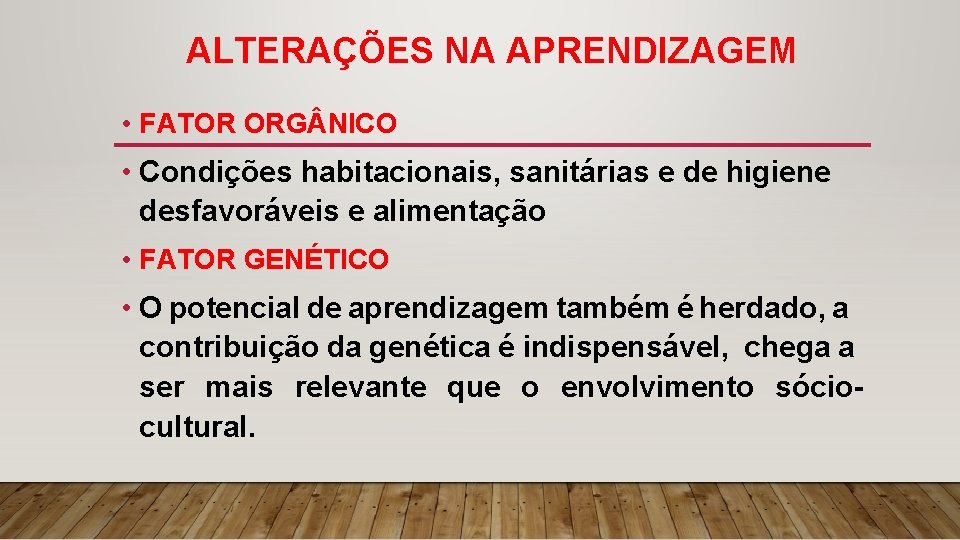 ALTERAÇÕES NA APRENDIZAGEM

• FATOR ORGÂNICO

• Condições habitacionais, sanitárias e de higiene desfavoráveis e alimentação

• FATOR GENÉTICO

• O potencial de aprendizagem também é herdado, a contribuição da genética é indispensável, chega a ser mais relevante que o envolvimento sócio-cultural.